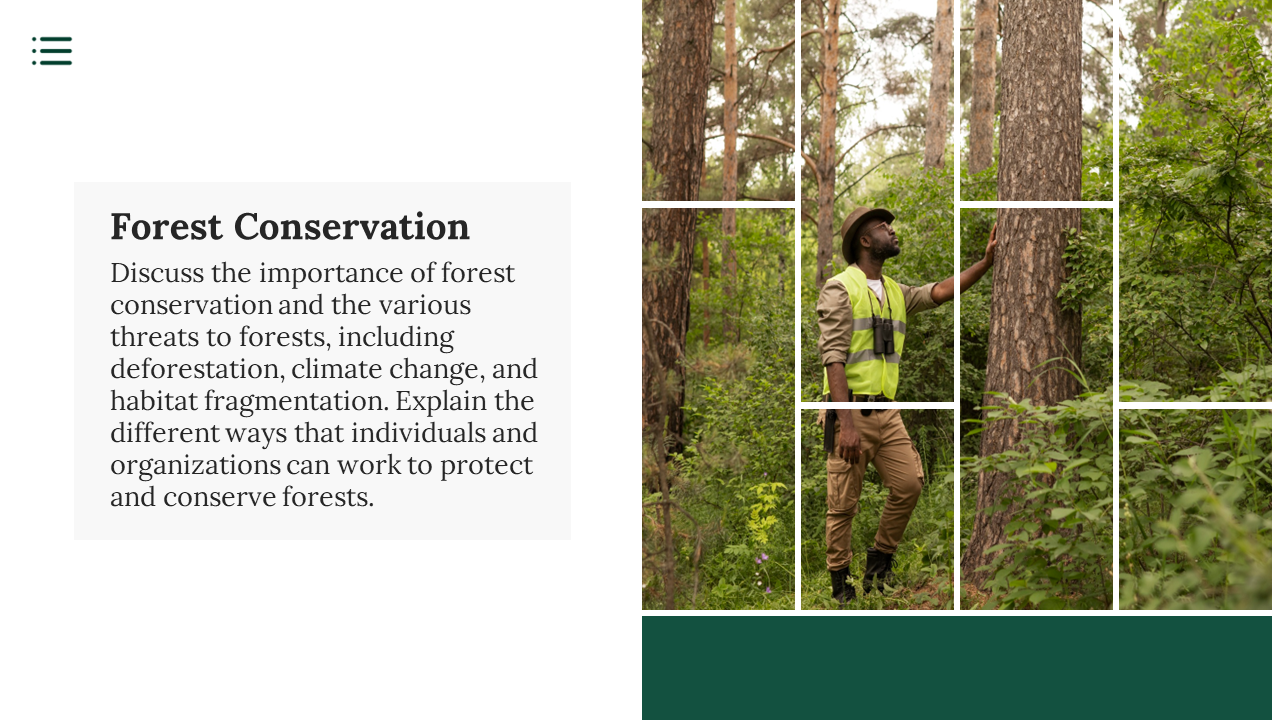 Forest Conservation

Discuss the importance of forest conservation and the various threats to forests, including deforestation, climate change, and habitat fragmentation. Explain the different ways that individuals and organizations can work to protect and conserve forests.